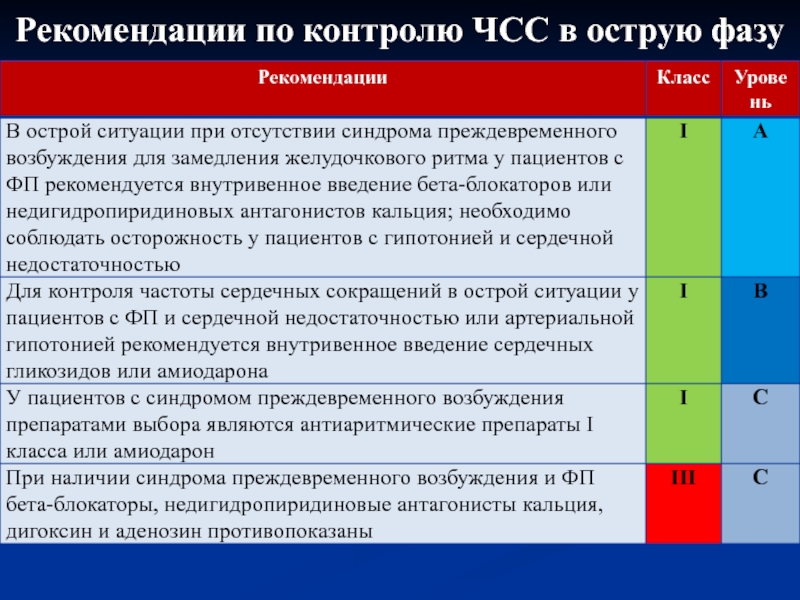 Рекомендации по контролю ЧСС в острую фазу

| Рекомендации | Класс | Уровень |
|---|---|---|
| В острой ситуации при отсутствии синдрома преждевременного возбуждения для замедления желудочкового ритма у пациентов с ФП рекомендуется внутривенное введение бета-блокаторов или недигидропиридиновых антагонистов кальция; необходимо соблюдать осторожность у пациентов с гипотонией и сердечной недостаточностью | I | A |
| Для контроля частоты сердечных сокращений в острой ситуации у пациентов с ФП и сердечной недостаточностью или артериальной гипотонией рекомендуется внутривенное введение сердечных гликозидов или амиодарона | I | B |
| У пациентов с синдромом преждевременного возбуждения препаратами выбора являются антиаритмические препараты I класса или амиодарон | I | C |
| При наличии синдрома преждевременного возбуждения и ФП бета-блокаторы, недигидропиридиновые антагонисты кальция, дигоксин и аденозин противопоказаны | III | C |